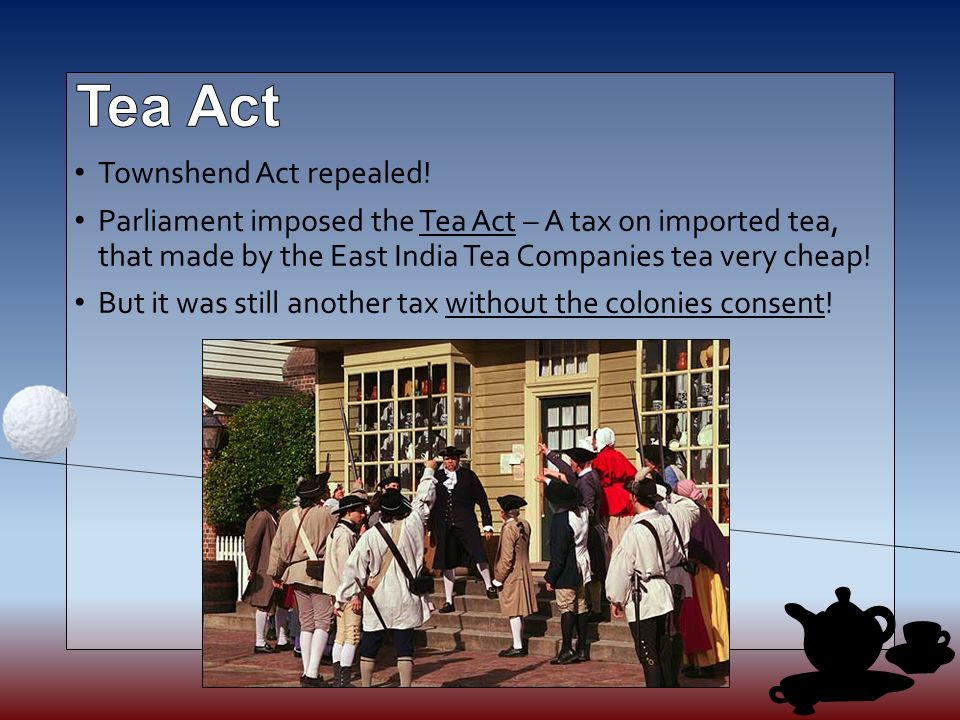 Tea Act

• Townshend Act repealed!

• Parliament imposed the Tea Act – A tax on imported tea, that made by the East India Tea Companies tea very cheap!

• But it was still another tax without the colonies consent!